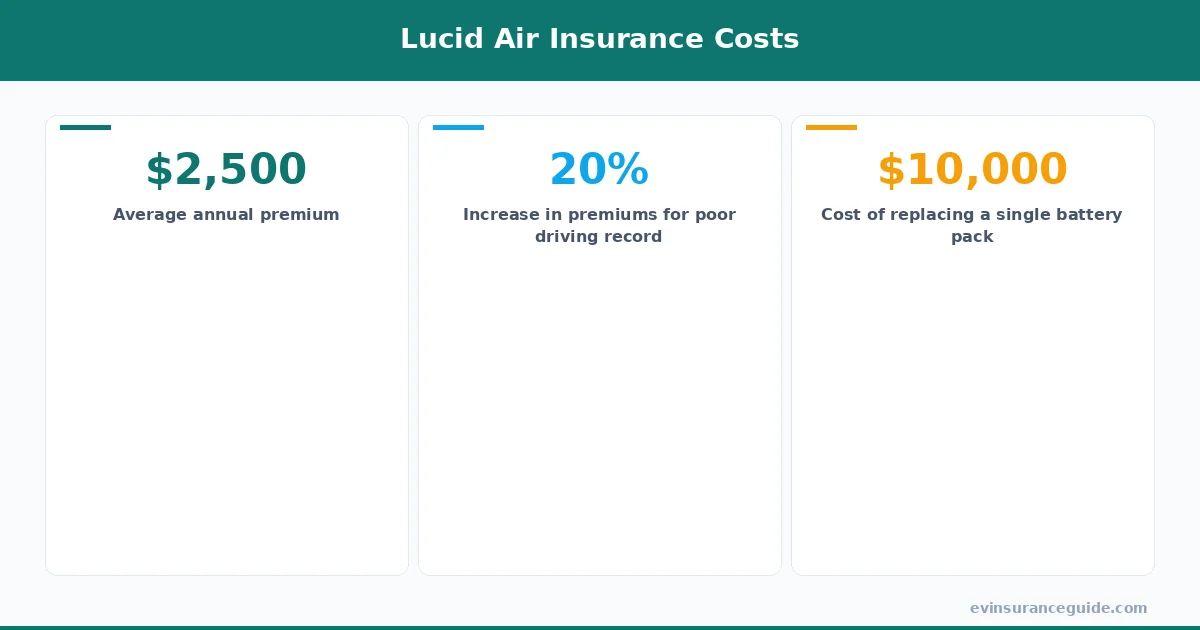 Lucid Air Insurance Costs

$2,500

Average annual premium

20%

Increase in premiums for poor driving record

$10,000

Cost of replacing a single battery pack

evinsuranceguide.com